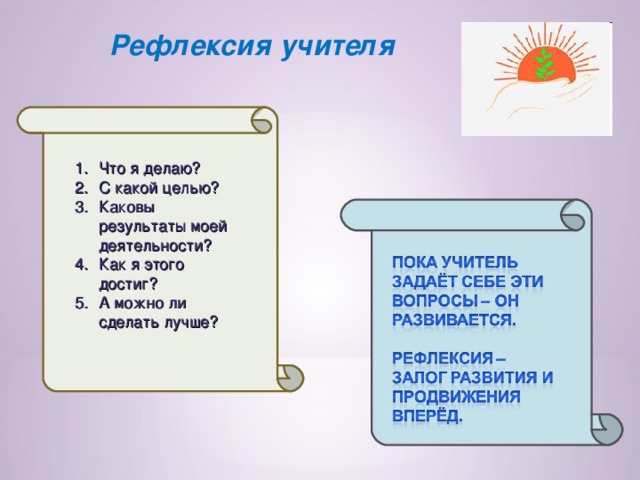 Рефлексия учителя

1. Что я делаю?
2. С какой целью?
3. Каковы результаты моей деятельности?
4. Как я этого достиг?
5. А можно ли сделать лучше?

ПОКА УЧИТЕЛЬ ЗАДАЁТ СЕБЕ ЭТИ ВОПРОСЫ – ОН РАЗВИВАЕТСЯ.

РЕФЛЕКСИЯ – ЗАЛОГ РАЗВИТИЯ И ПРОДВИЖЕНИЯ ВПЕРЁД.